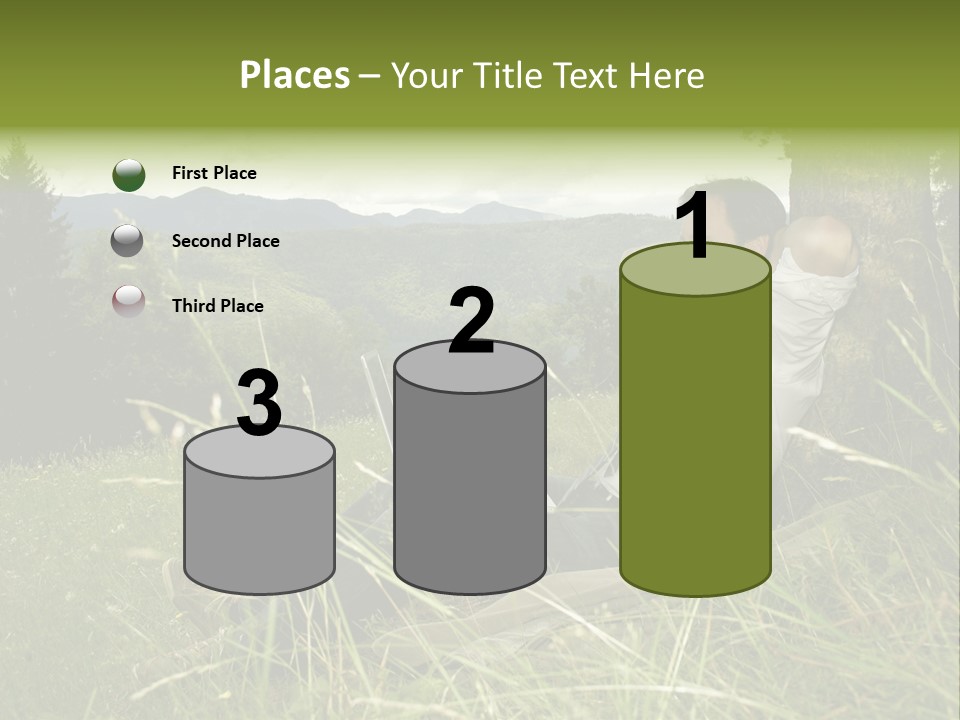 Places – Your Title Text Here

First Place

Second Place

Third Place

3

2

1